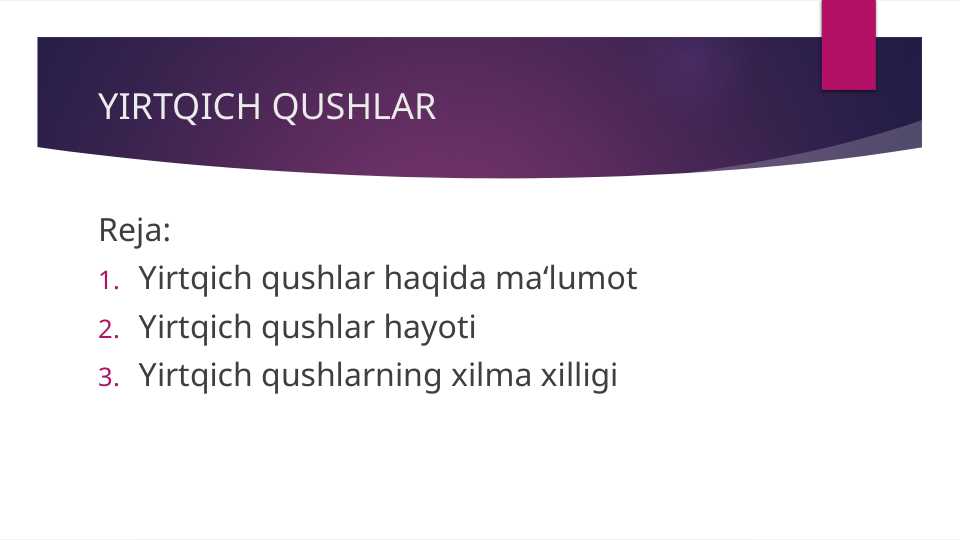 YIRTQICH QUSHLAR

Reja:

1. Yirtqich qushlar haqida ma‘lumot
2. Yirtqich qushlar hayoti
3. Yirtqich qushlarning xilma xilligi